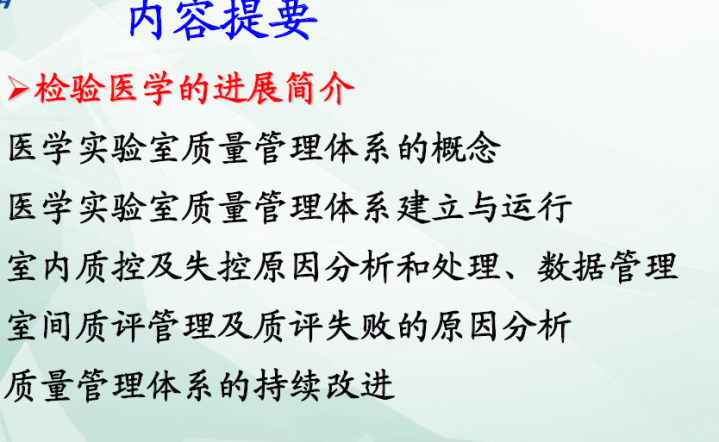 内容提要

➢检验医学的进展简介

医学实验室质量管理体系的概念

医学实验室质量管理体系建立与运行

室内质控及失控原因分析和处理、数据管理

室间质评管理及质评失败的原因分析

质量管理体系的持续改进